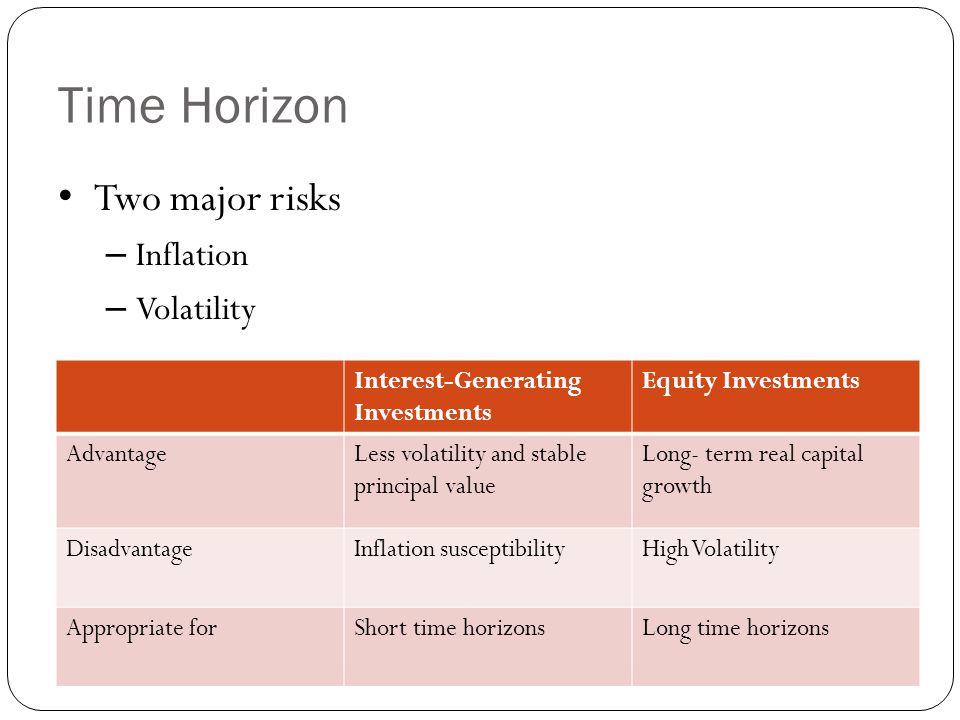 Time Horizon

• Two major risks
– Inflation
– Volatility

| | Interest-Generating Investments | Equity Investments |
|---|---|---|
| Advantage | Less volatility and stable principal value | Long- term real capital growth |
| Disadvantage | Inflation susceptibility | High Volatility |
| Appropriate for | Short time horizons | Long time horizons |